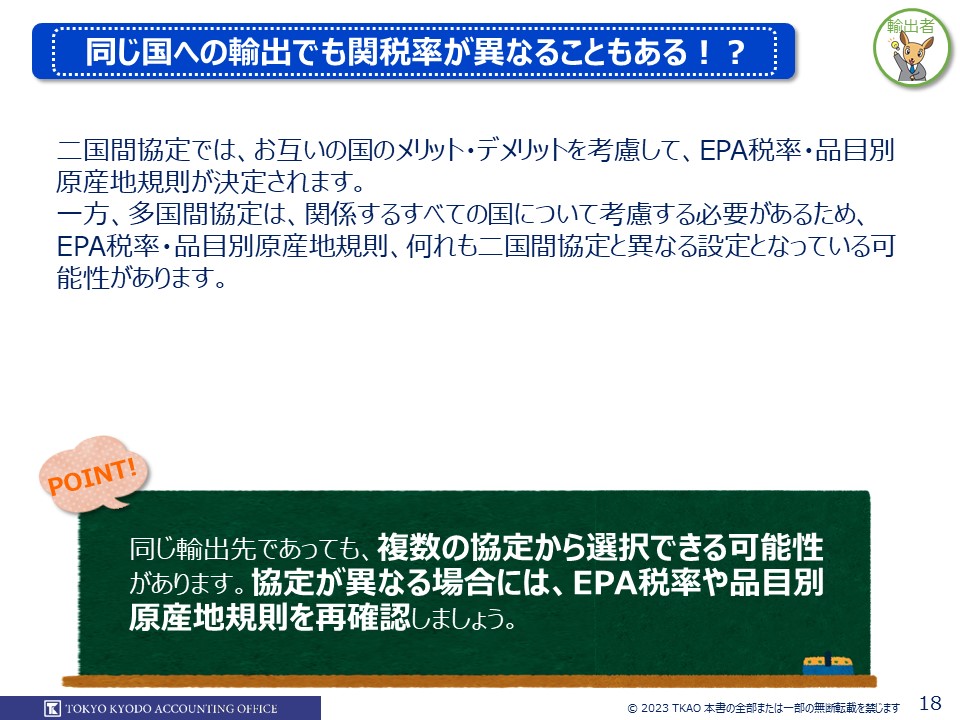 同じ国への輸出でも関税率が異なることもある！？

輸出者

二国間協定では、お互いの国のメリット・デメリットを考慮して、EPA税率・品目別原産地規則が決定されます。
一方、多国間協定は、関係するすべての国について考慮する必要があるため、EPA税率・品目別原産地規則、何れも二国間協定と異なる設定となっている可能性があります。

POINT!

同じ輸出先であっても、複数の協定から選択できる可能性があります。協定が異なる場合には、EPA税率や品目別原産地規則を再確認しましょう。

TOKYO KYODO ACCOUNTING OFFICE

© 2023 TKAO 本書の全部または一部の無断転載を禁じます

18